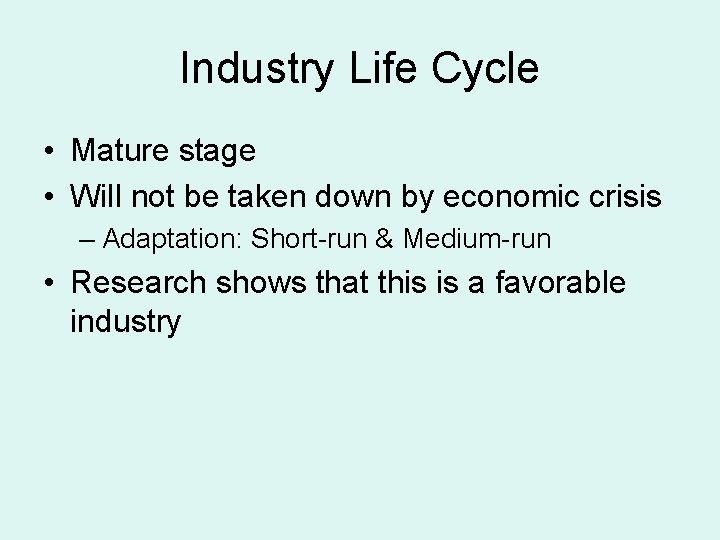 Industry Life Cycle

• Mature stage
• Will not be taken down by economic crisis
– Adaptation: Short-run & Medium-run
• Research shows that this is a favorable industry